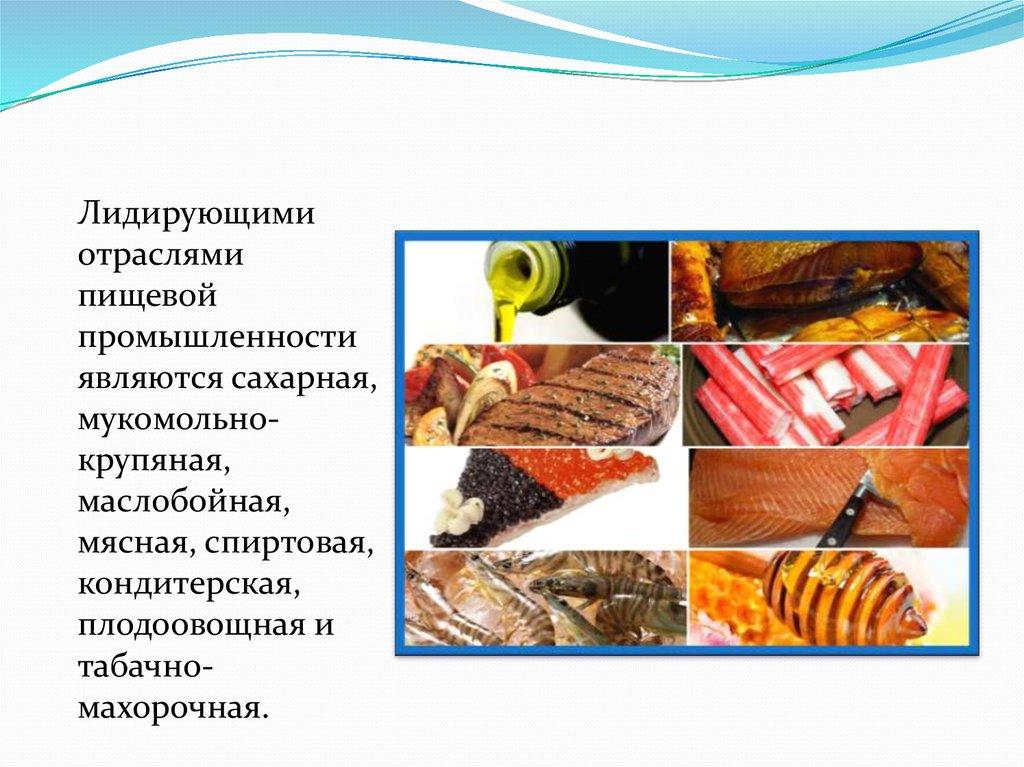 Лидирующими отраслями пищевой промышленности являются сахарная, мукомольно-крупяная, маслобойная, мясная, спиртовая, кондитерская, плодоовощная и табачно-махорочная.